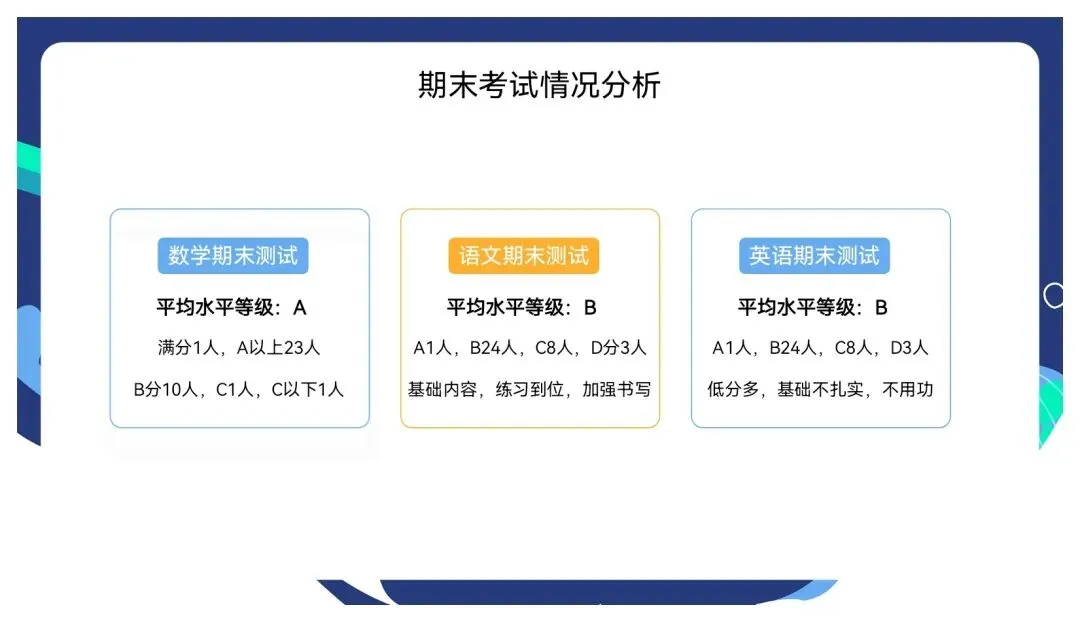 期末考试情况分析

数学期末测试

平均水平等级：A

满分1人，A以上23人

B分10人，C1人，C以下1人

语文期末测试

平均水平等级：B

A1人，B24人，C8人，D分3人

基础内容，练习到位，加强书写

英语期末测试

平均水平等级：B

A1人，B24人，C8人，D3人

低分多，基础不扎实，不用功